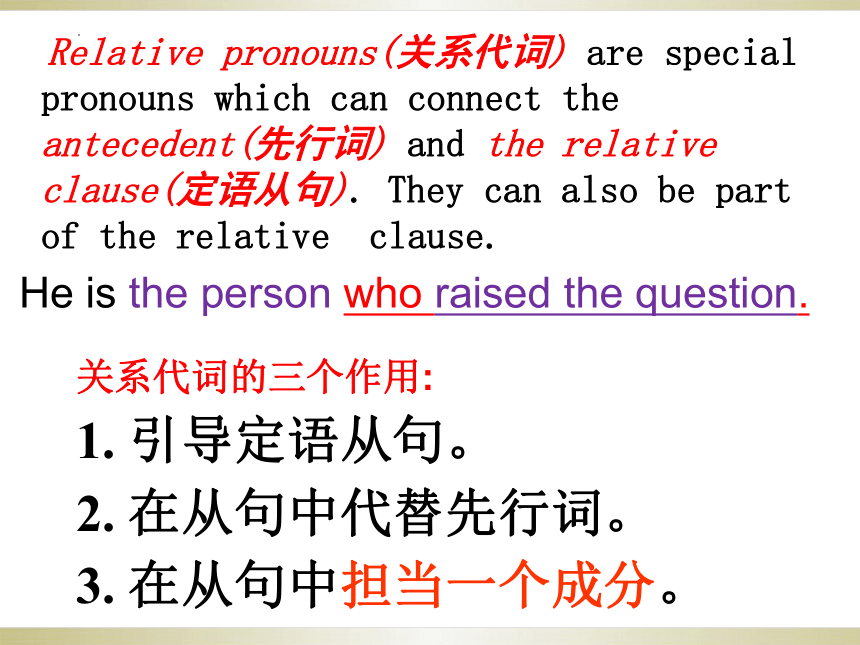 Relative pronouns(关系代词) are special pronouns which can connect the antecedent(先行词) and the relative clause(定语从句). They can also be part of the relative clause.

He is the person who raised the question.

关系代词的三个作用:

1. 引导定语从句。

2. 在从句中代替先行词。

3. 在从句中担当一个成分。